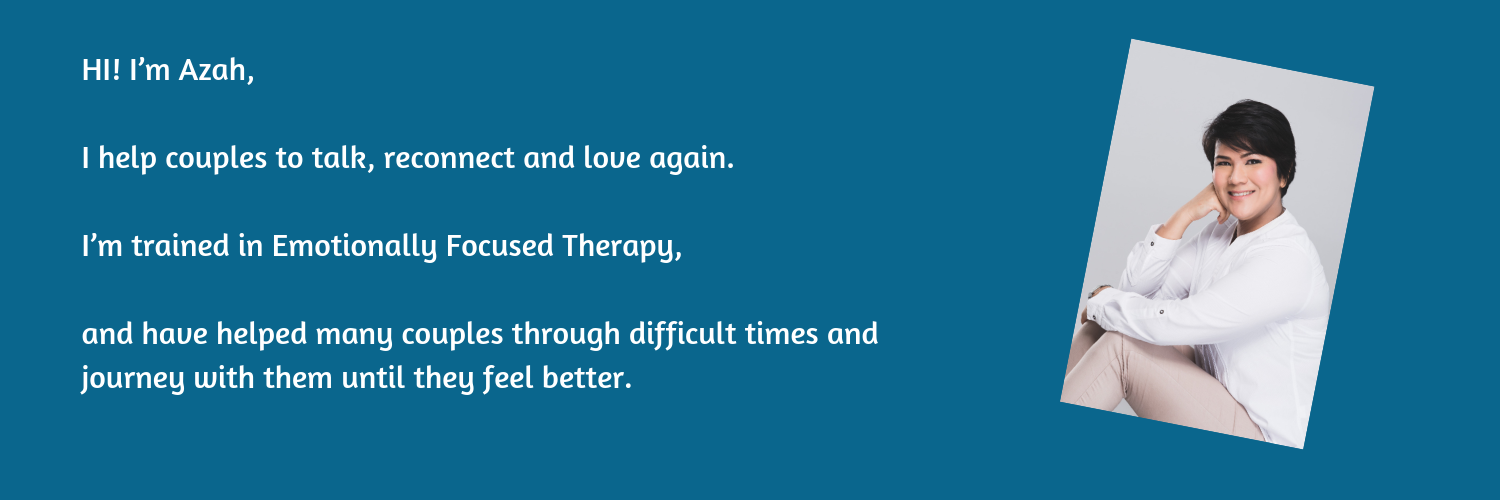 HI! I'm Azah,

I help couples to talk, reconnect and love again.

I'm trained in Emotionally Focused Therapy,

and have helped many couples through difficult times and journey with them until they feel better.